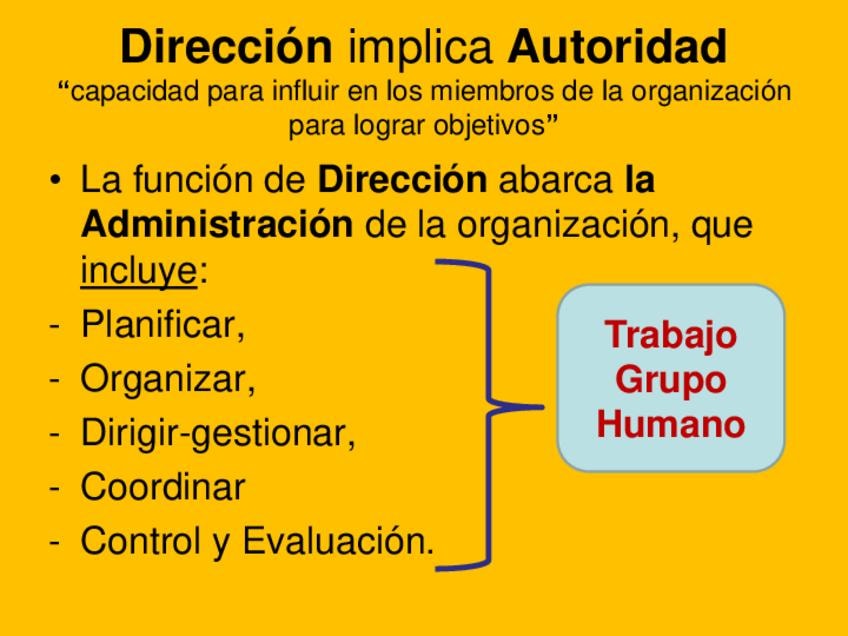 Dirección implica Autoridad
“capacidad para influir en los miembros de la organización para lograr objetivos”

• La función de Dirección abarca la Administración de la organización, que incluye:
- Planificar,
- Organizar,
- Dirigir-gestionar,
- Coordinar
- Control y Evaluación.

Trabajo
Grupo
Humano